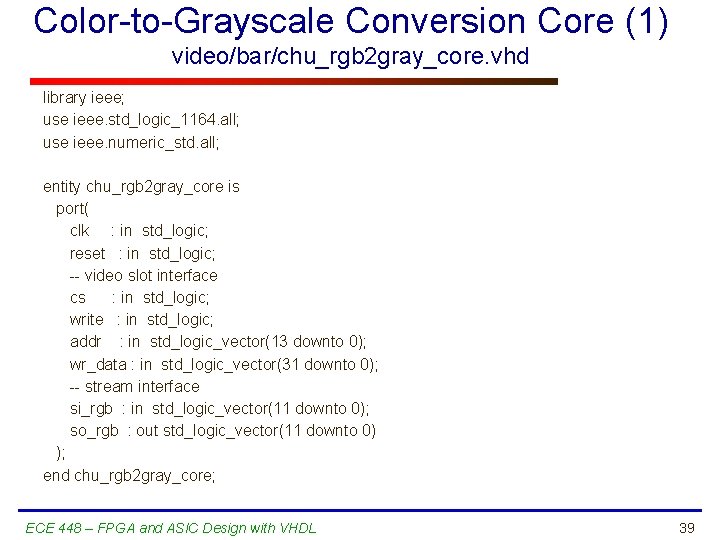 Color-to-Grayscale Conversion Core (1)
video/bar/chu_rgb2gray_core.vhd

library ieee;
use ieee.std_logic_1164.all;
use ieee.numeric_std.all;

entity chu_rgb2gray_core is
port(
clk : in std_logic;
reset : in std_logic;
-- video slot interface
cs : in std_logic;
write : in std_logic;
addr : in std_logic_vector(13 downto 0);
wr_data : in std_logic_vector(31 downto 0);
-- stream interface
si_rgb : in std_logic_vector(11 downto 0);
so_rgb : out std_logic_vector(11 downto 0)
);
end chu_rgb2gray_core;

ECE 448 – FPGA and ASIC Design with VHDL

39